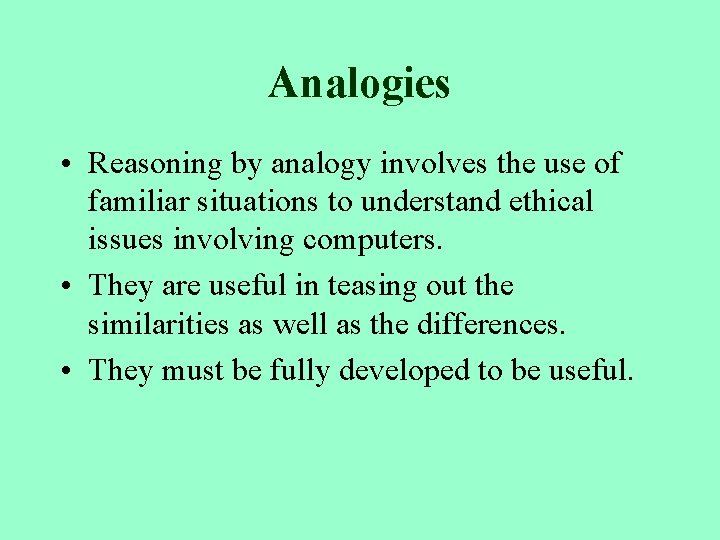 Analogies

• Reasoning by analogy involves the use of familiar situations to understand ethical issues involving computers.

• They are useful in teasing out the similarities as well as the differences.

• They must be fully developed to be useful.